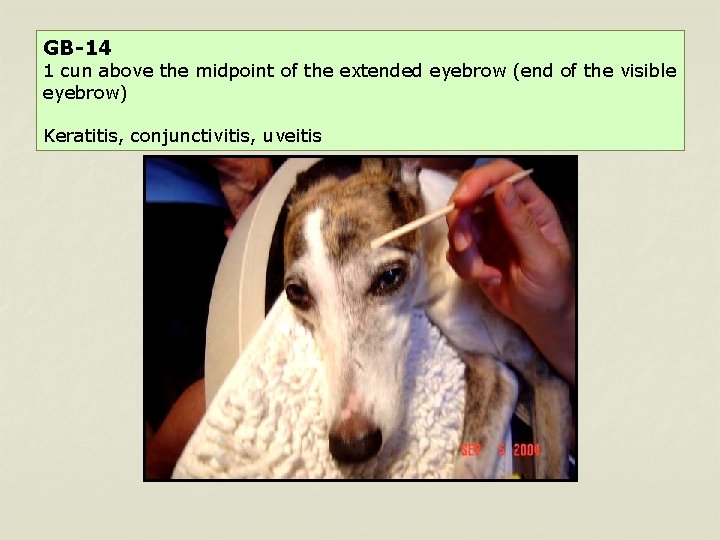 GB-14
1 cun above the midpoint of the extended eyebrow (end of the visible eyebrow)

Keratitis, conjunctivitis, uveitis

SEP 5 2004